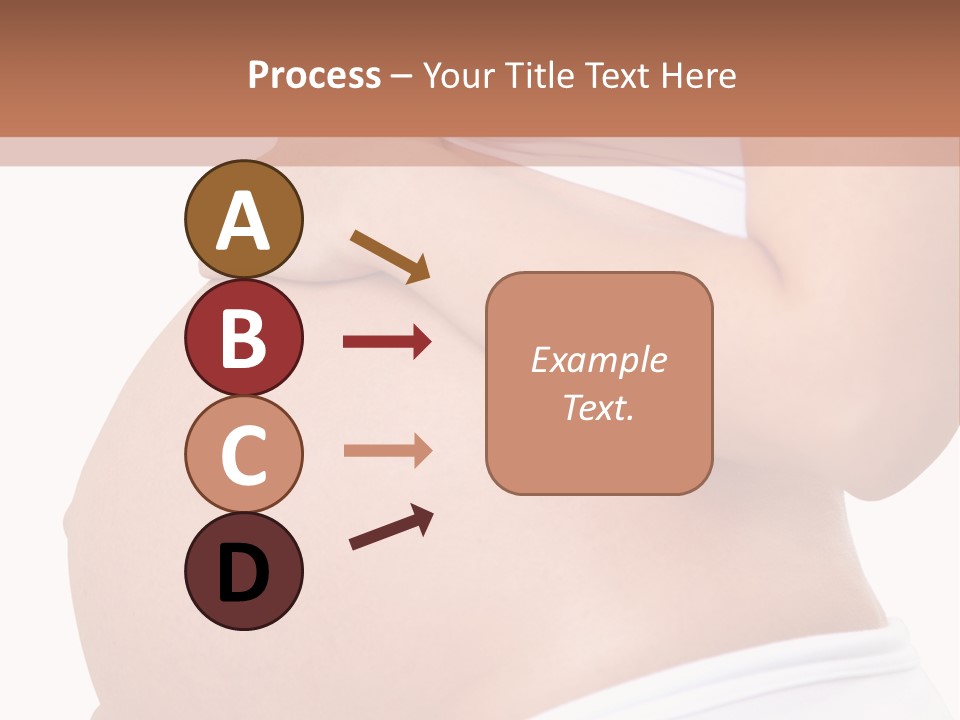 Process – Your Title Text Here

A

B

C

D

Example Text.